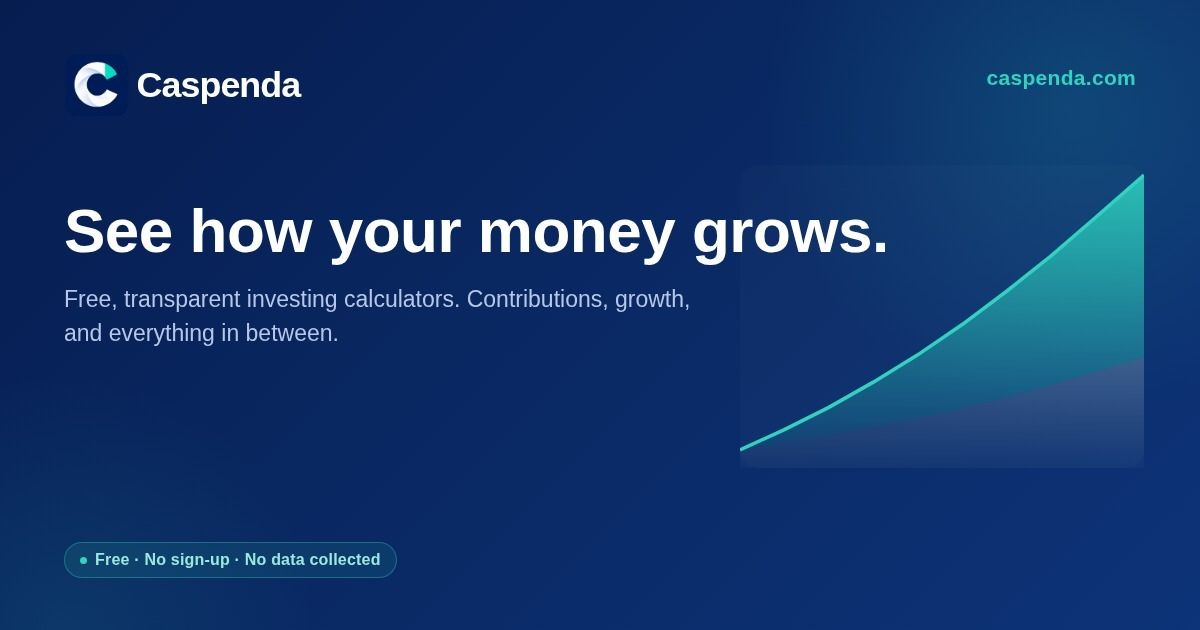 Caspenda

caspenda.com

See how your money grows.

Free, transparent investing calculators. Contributions, growth, and everything in between.

Free · No sign-up · No data collected